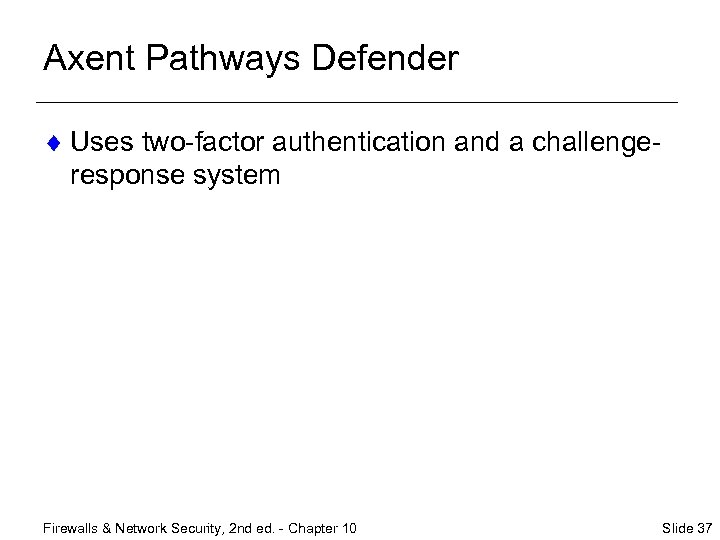 Axent Pathways Defender

♦ Uses two-factor authentication and a challenge-response system

Firewalls & Network Security, 2nd ed. - Chapter 10

Slide 37